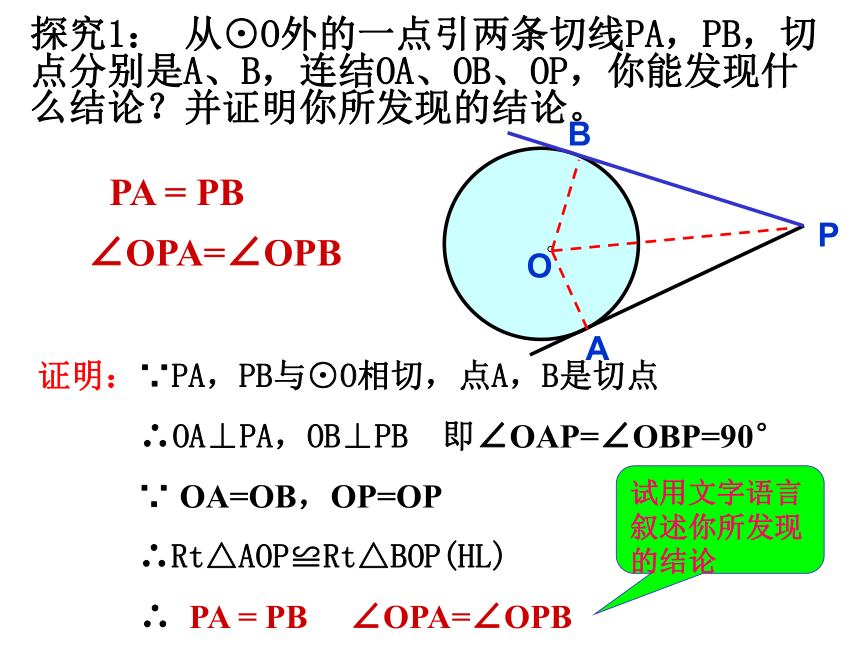 探究1： 从⊙O外的一点引两条切线PA，PB，切点分别是A、B，连结OA、OB、OP，你能发现什么结论？并证明你所发现的结论。

PA = PB

∠OPA=∠OPB

B

P

O

A

证明：∵PA，PB与⊙O相切，点A，B是切点

∴OA⊥PA，OB⊥PB 即∠OAP=∠OBP=90°

∵ OA=OB，OP=OP

∴Rt△AOP≌Rt△BOP(HL)

∴ PA = PB ∠OPA=∠OPB

试用文字语言叙述你所发现的结论